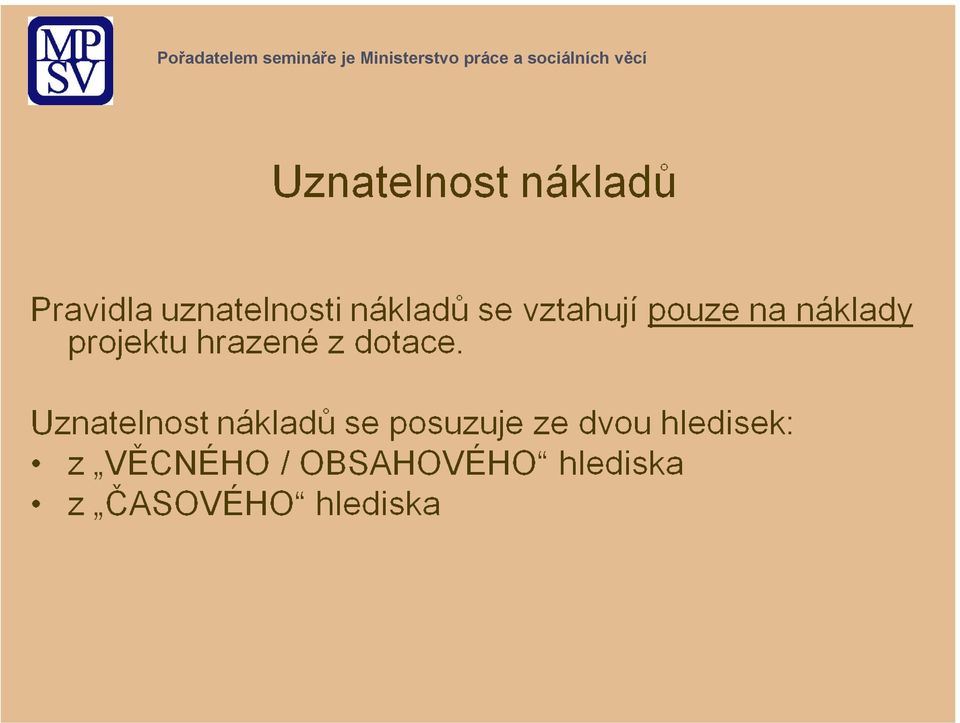 MP
SV

Pořadatelem semináře je Ministerstvo práce a sociálních věcí

Uznatelnost nákladů

Pravidla uznatelnosti nákladů se vztahují pouze na náklady projektu hrazené z dotace.

Uznatelnost nákladů se posuzuje ze dvou hledisek:
• z „VĚCNÉHO / OBSAHOVÉHO“ hlediska
• z „ČASOVÉHO“ hlediska